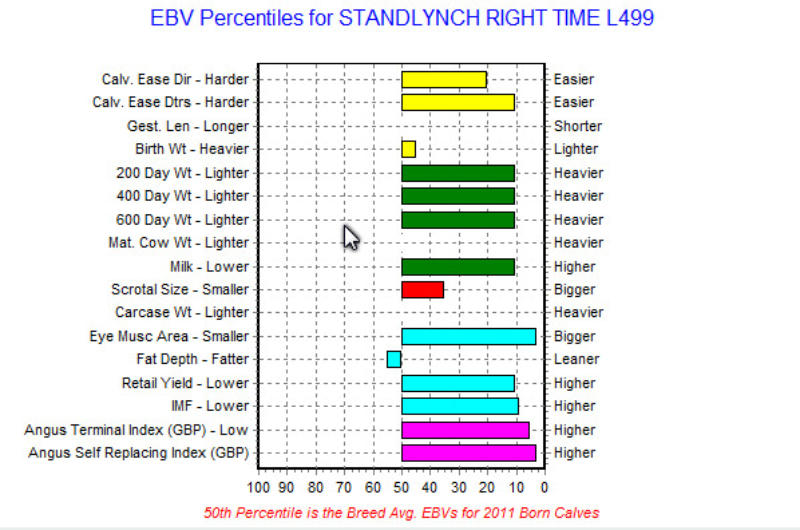 EBV Percentiles for STANDLYNCH RIGHT TIME L499

Calv. Ease Dir - Harder
Calv. Ease Dtrs - Harder
Gest. Len - Longer
Birth Wt - Heavier
200 Day Wt - Lighter
400 Day Wt - Lighter
600 Day Wt - Lighter
Mat. Cow Wt - Lighter
Milk - Lower
Scrotal Size - Smaller
Carcase Wt - Lighter
Eye Musc Area - Smaller
Fat Depth - Fatter
Retail Yield - Lower
IMF - Lower
Angus Terminal Index (GBP) - Low
Angus Self Replacing Index (GBP)

Easier
Easier
Shorter
Lighter
Heavier
Heavier
Heavier
Heavier
Higher
Bigger
Heavier
Bigger
Leaner
Higher
Higher
Higher
Higher

100 90 80 70 60 50 40 30 20 10 0

50th Percentile is the Breed Avg. EBVs for 2011 Born Calves